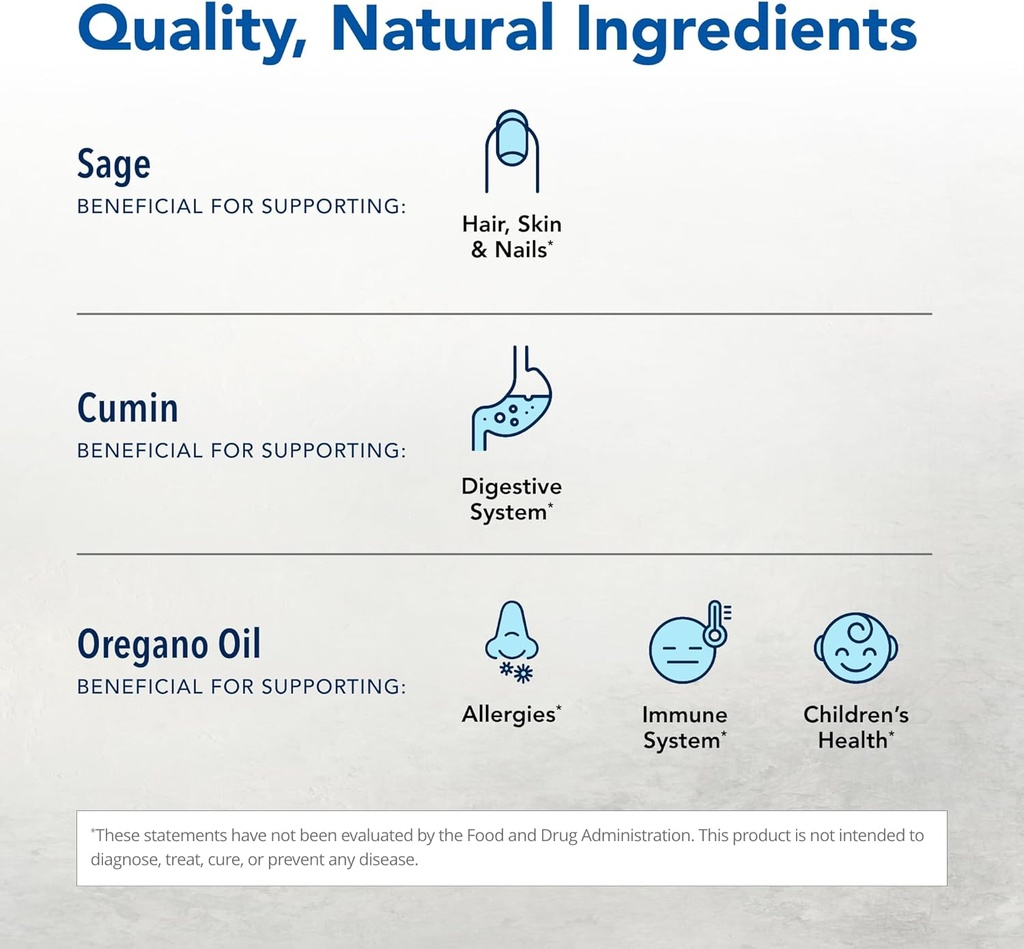 Quality, Natural Ingredients

Sage
BENEFICIAL FOR SUPPORTING:

Hair, Skin & Nails*

Cumin
BENEFICIAL FOR SUPPORTING:

Digestive System*

Oregano Oil
BENEFICIAL FOR SUPPORTING:

Allergies*

Immune System*

Children's Health*

*These statements have not been evaluated by the Food and Drug Administration. This product is not intended to diagnose, treat, cure, or prevent any disease.